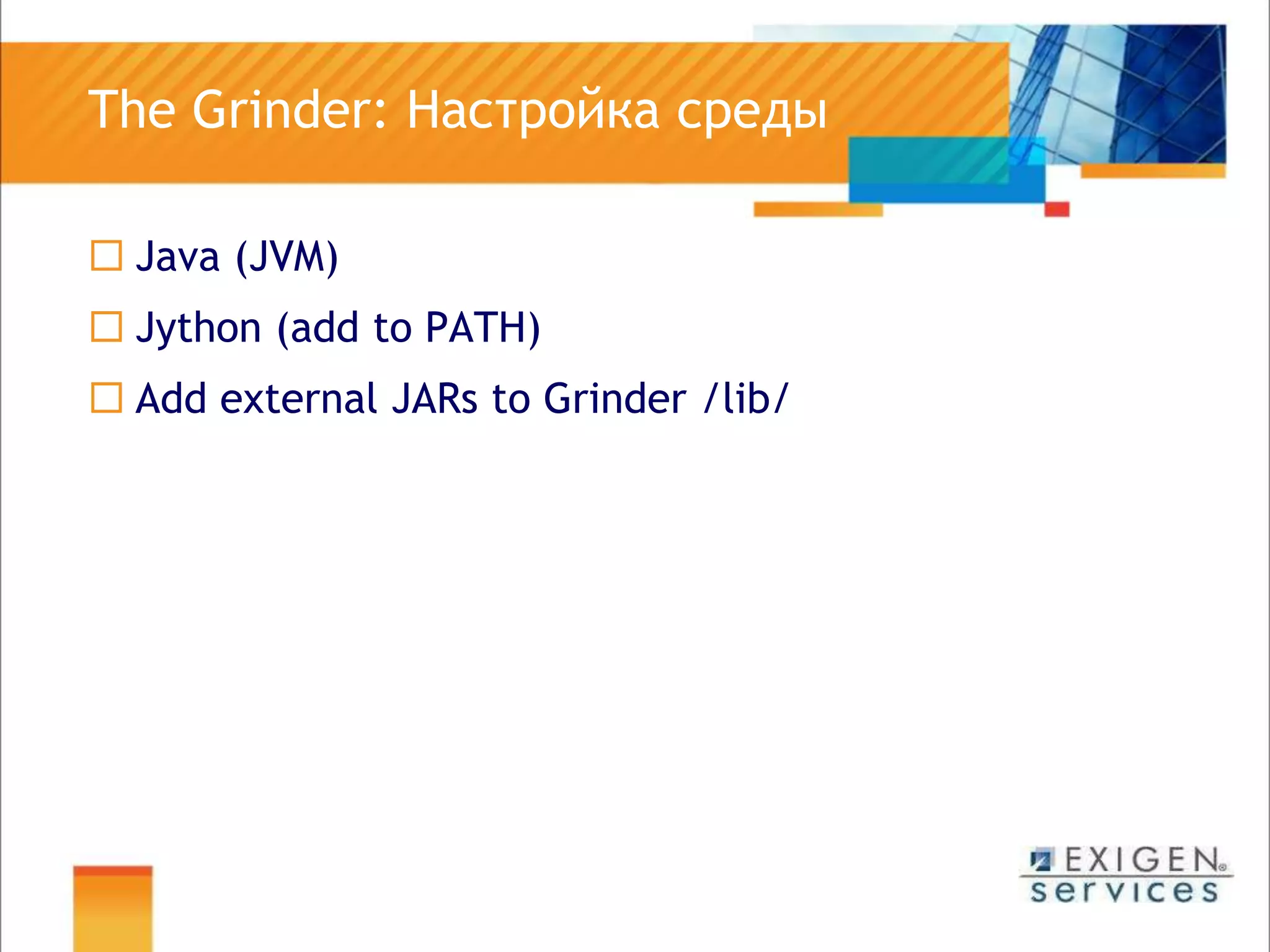 The Grinder: Настройка среды

☐ Java (JVM)

☐ Jython (add to PATH)

☐ Add external JARs to Grinder /lib/

EXIGEN® services